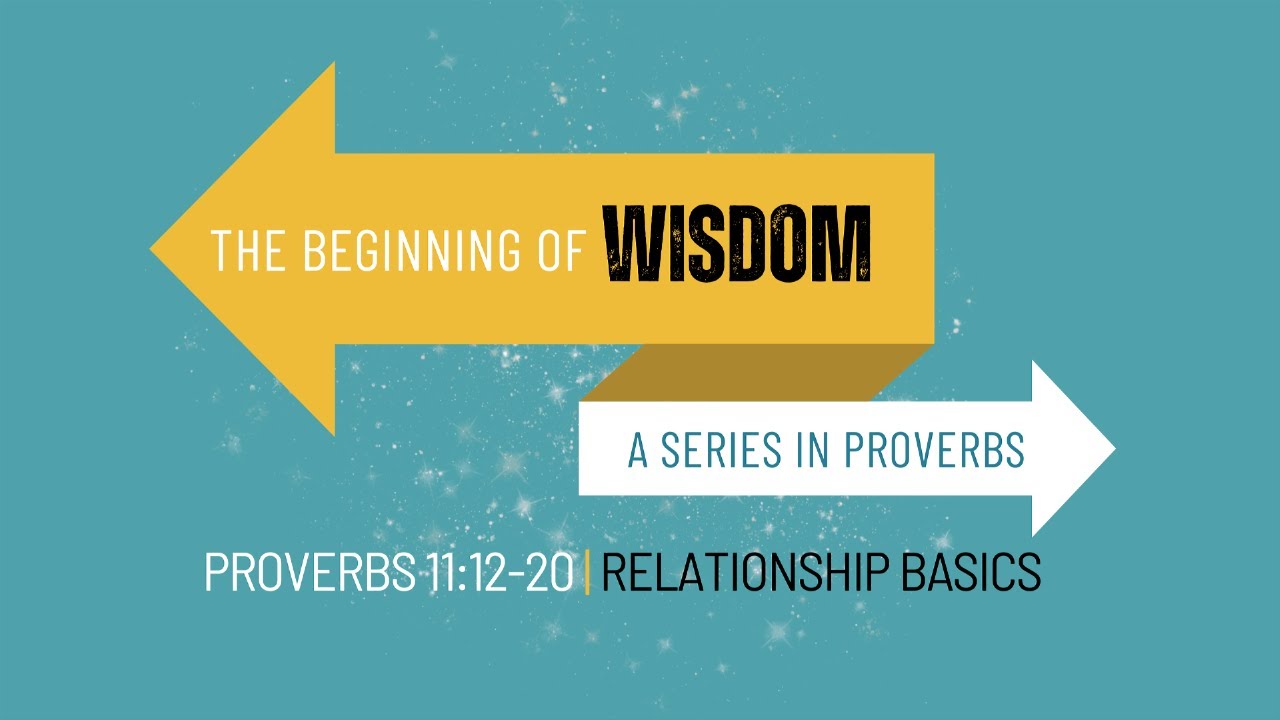 THE BEGINNING OF WISDOM

A SERIES IN PROVERBS

PROVERBS 11:12-20 | RELATIONSHIP BASICS